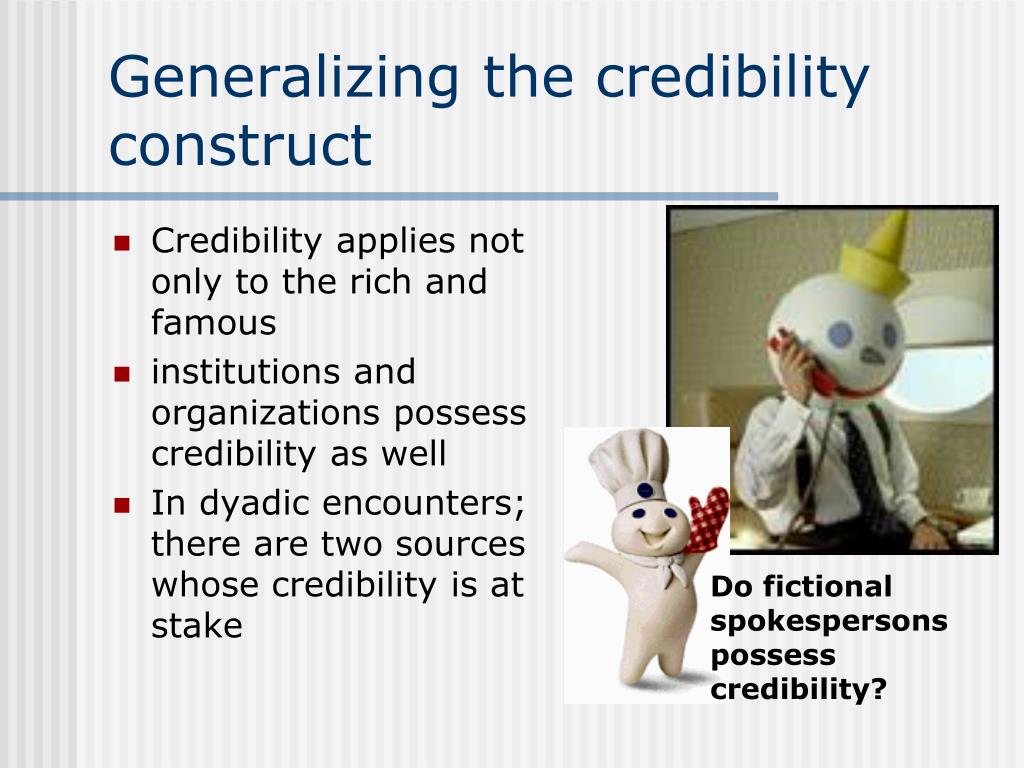 Generalizing the credibility construct

- Credibility applies not only to the rich and famous
- institutions and organizations possess credibility as well
- In dyadic encounters; there are two sources whose credibility is at stake

Do fictional spokespersons possess credibility?